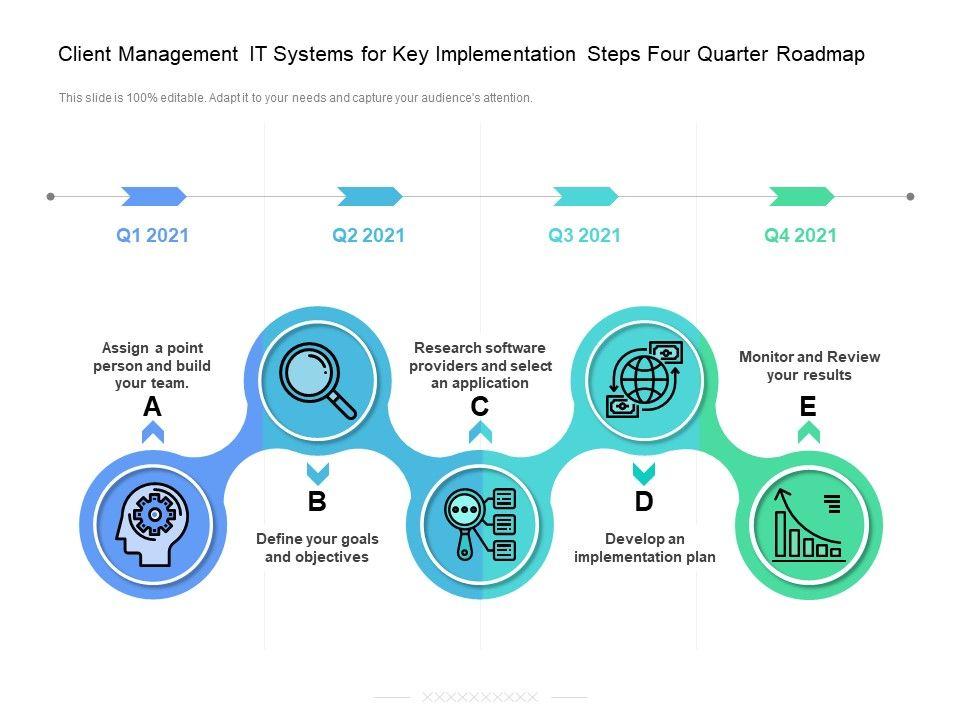 Client Management IT Systems for Key Implementation Steps Four Quarter Roadmap

This slide is 100% editable. Adapt it to your needs and capture your audience's attention.

Q1 2021

Q2 2021

Q3 2021

Q4 2021

Assign a point person and build your team.

A

B

Define your goals and objectives

Research software providers and select an application

C

D

Develop an implementation plan

Monitor and Review your results

E

XXXXXXXXXX